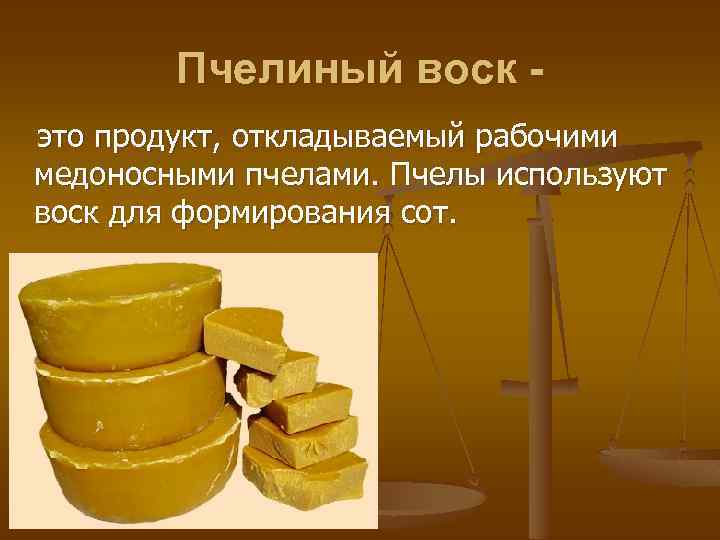 Пчелиный воск -

это продукт, откладываемый рабочими медоносными пчелами. Пчелы используют воск для формирования сот.